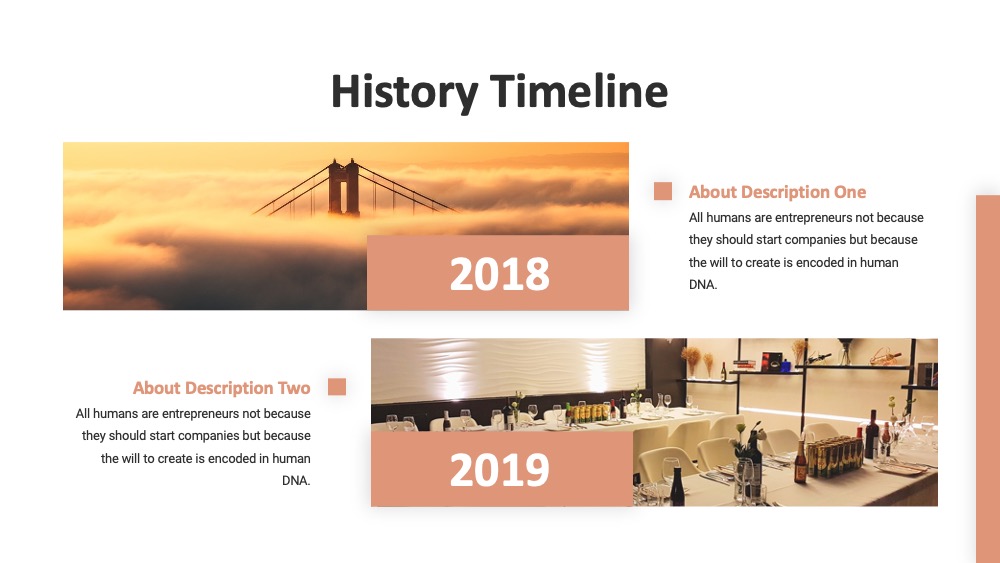 History Timeline

2018

About Description One

All humans are entrepreneurs not because they should start companies but because the will to create is encoded in human DNA.

About Description Two

All humans are entrepreneurs not because they should start companies but because the will to create is encoded in human DNA.

2019